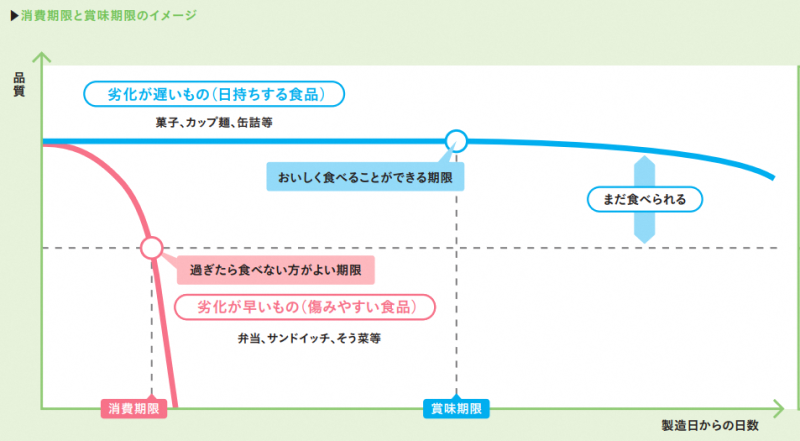 ▶消費期限と賞味期限のイメージ

品質

劣化が遅いもの（日持ちする食品）

菓子、カップ麺、缶詰等

おいしく食べることができる期限

まだ食べられる

過ぎたら食べない方がよい期限

劣化が早いもの（傷みやすい食品）

弁当、サンドイッチ、そう菜等

消費期限

賞味期限

製造日からの日数